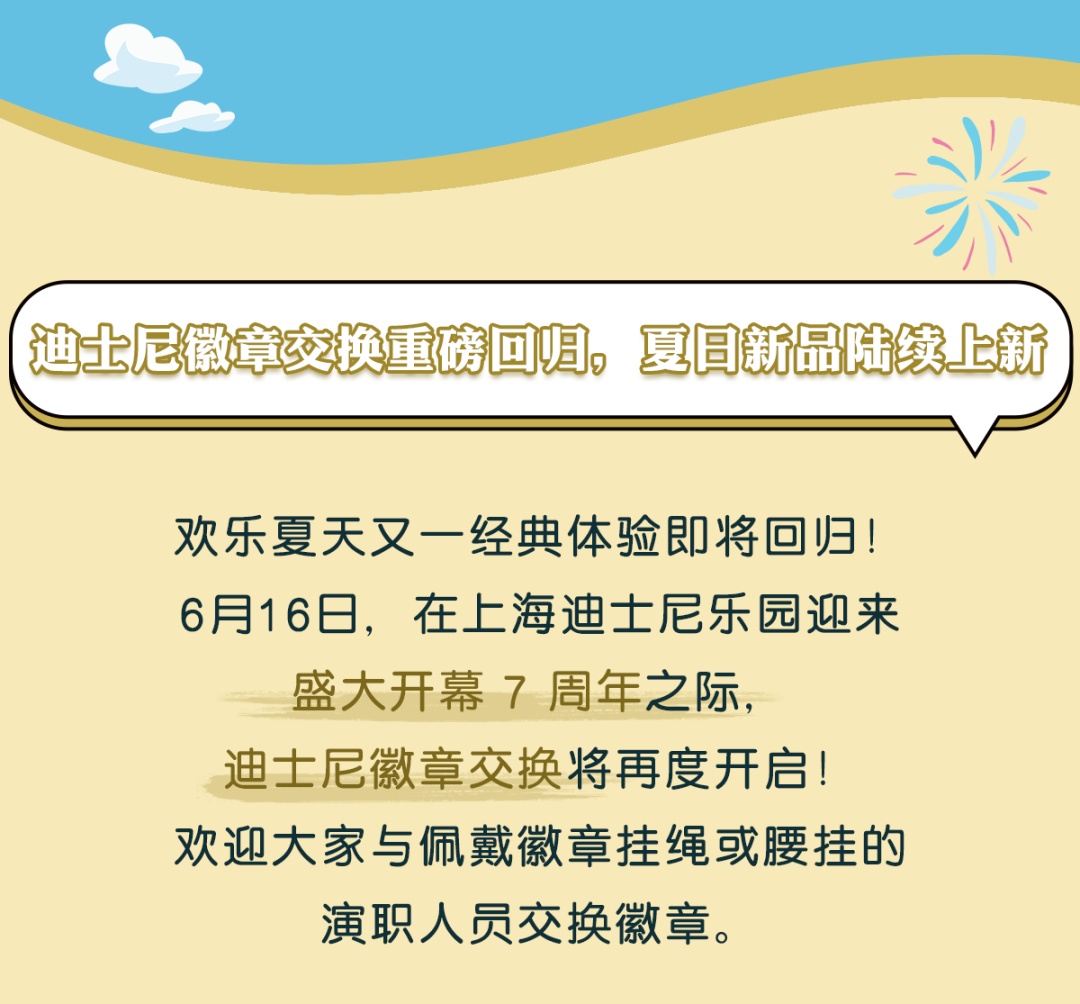 迪士尼徽章交换重磅回归，夏日新品陆续上新

欢乐夏天又一经典体验即将回归！
6月16日，在上海迪士尼乐园迎来
盛大开幕 7 周年之际，
迪士尼徽章交换将再度开启！
欢迎大家与佩戴徽章挂绳或腰挂的
演职人员交换徽章。